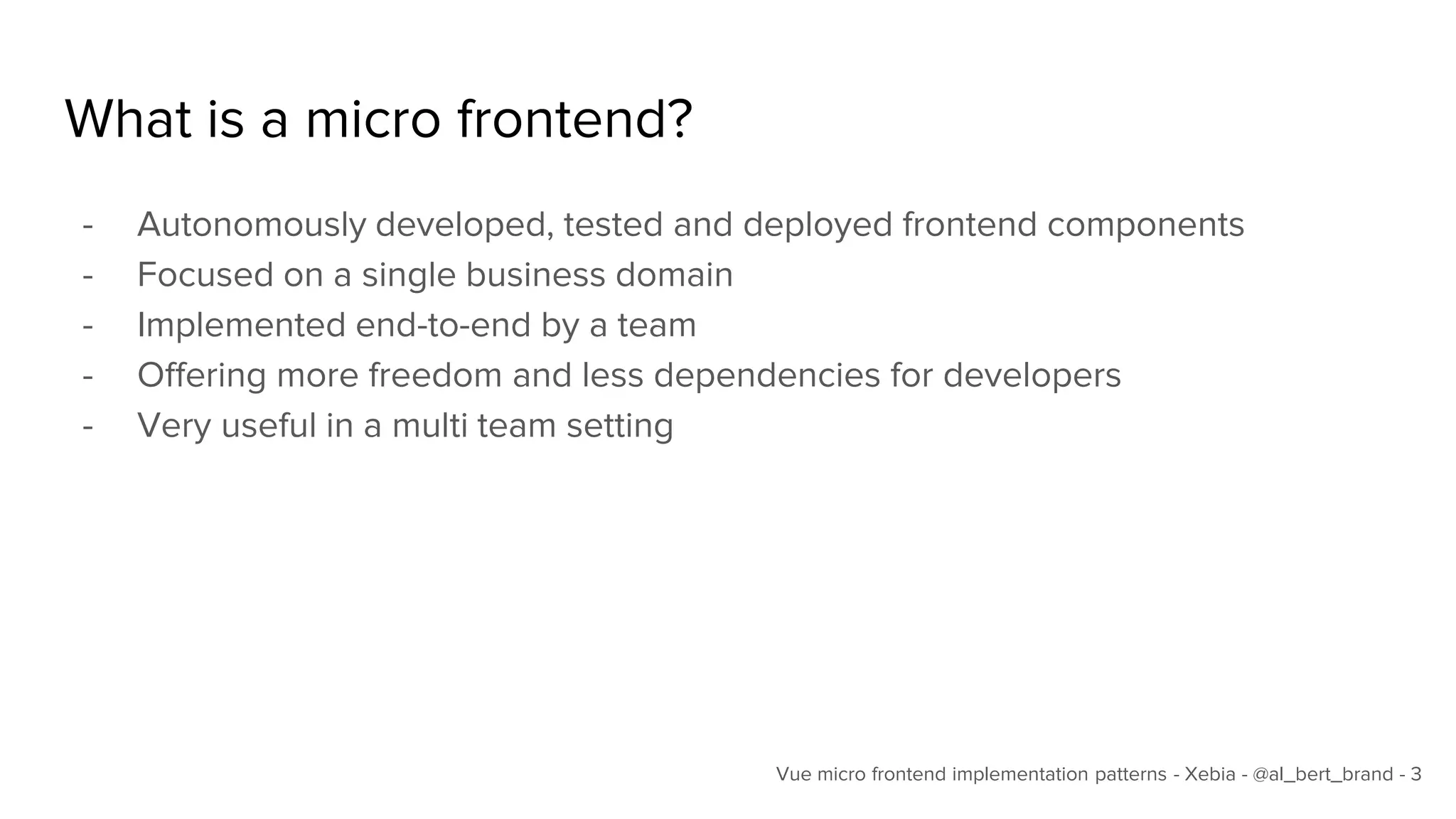 What is a micro frontend?

- Autonomously developed, tested and deployed frontend components
- Focused on a single business domain
- Implemented end-to-end by a team
- Offering more freedom and less dependencies for developers
- Very useful in a multi team setting

Vue micro frontend implementation patterns - Xebia - @al_bert_brand - 3